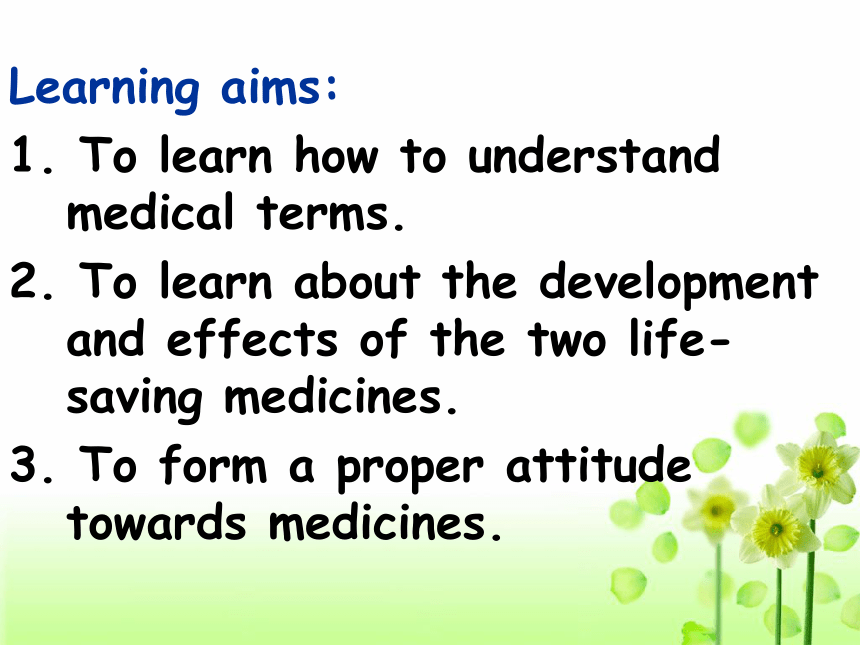 Learning aims:

1. To learn how to understand medical terms.

2. To learn about the development and effects of the two life-saving medicines.

3. To form a proper attitude towards medicines.